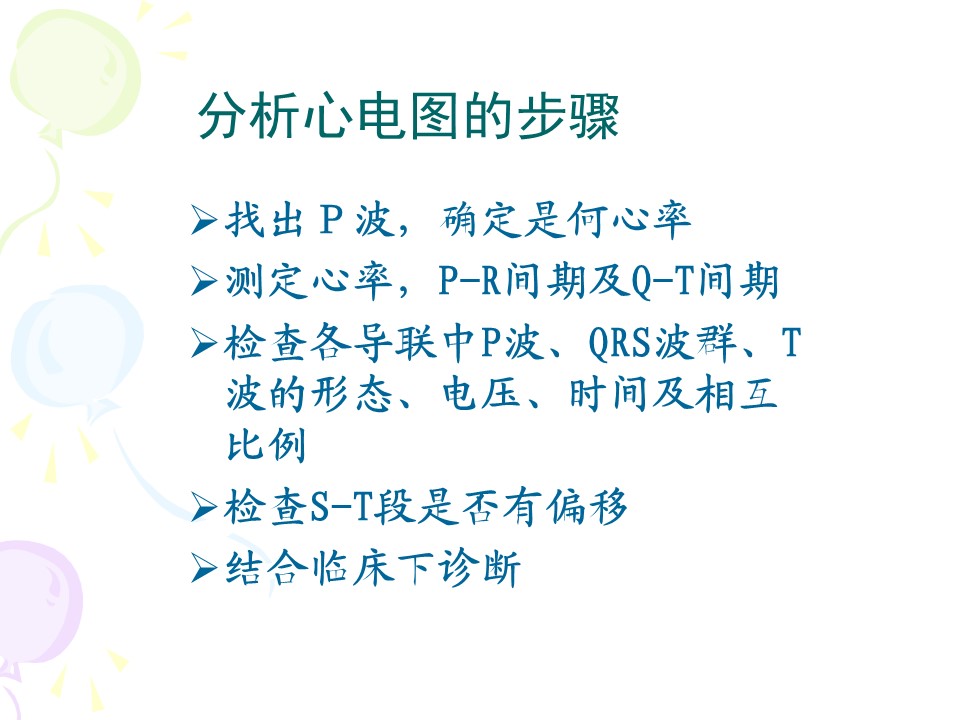 分析心电图的步骤

➢找出 P 波，确定是何心率

➢测定心率，P-R间期及Q-T间期

➢检查各导联中P波、QRS波群、T波的形态、电压、时间及相互比例

➢检查S-T段是否有偏移

➢结合临床下诊断